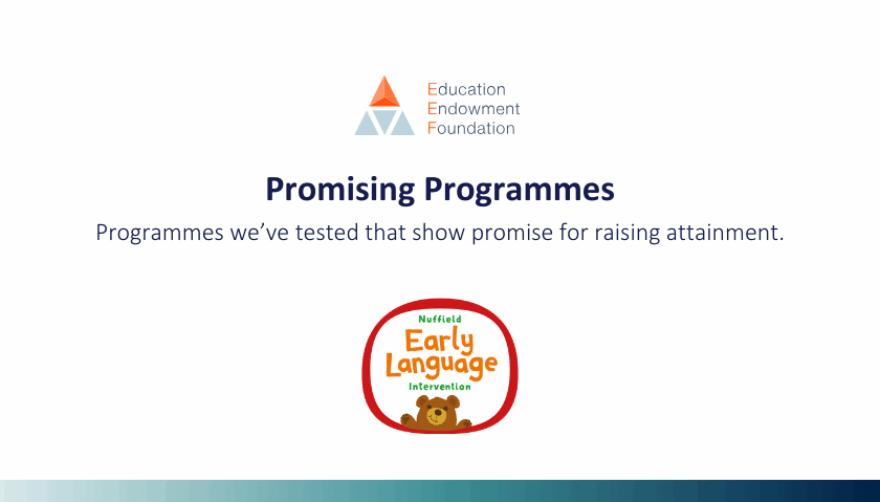 Education
Endowment
Foundation

Promising Programmes

Programmes we've tested that show promise for raising attainment.

Nuffield
Early
Language
Intervention